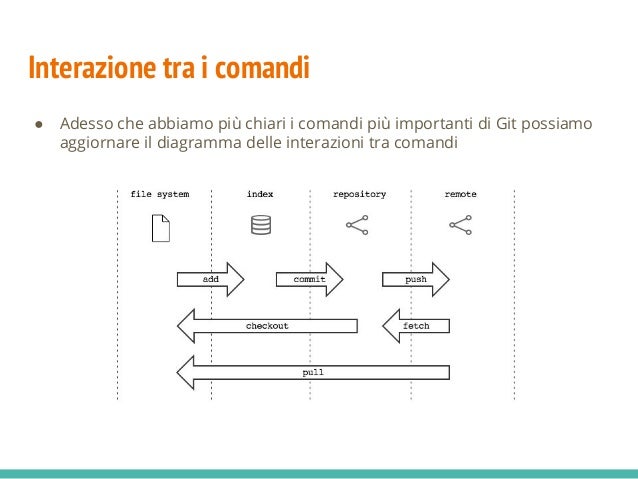 Interazione tra i comandi

● Adesso che abbiamo più chiari i comandi più importanti di Git possiamo aggiornare il diagramma delle interazioni tra comandi

file system
index
repository
remote

add
commit
push
checkout
fetch
pull